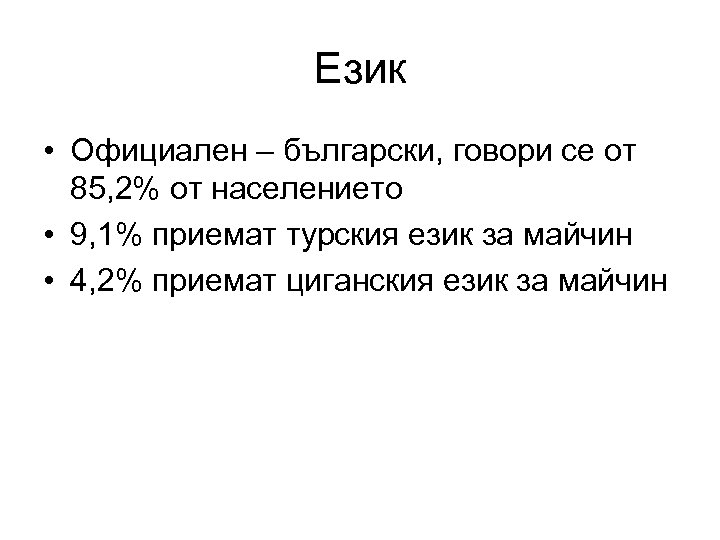 Език

• Официален – български, говори се от 85,2% от населението
• 9,1% приемат турския език за майчин
• 4,2% приемат циганския език за майчин